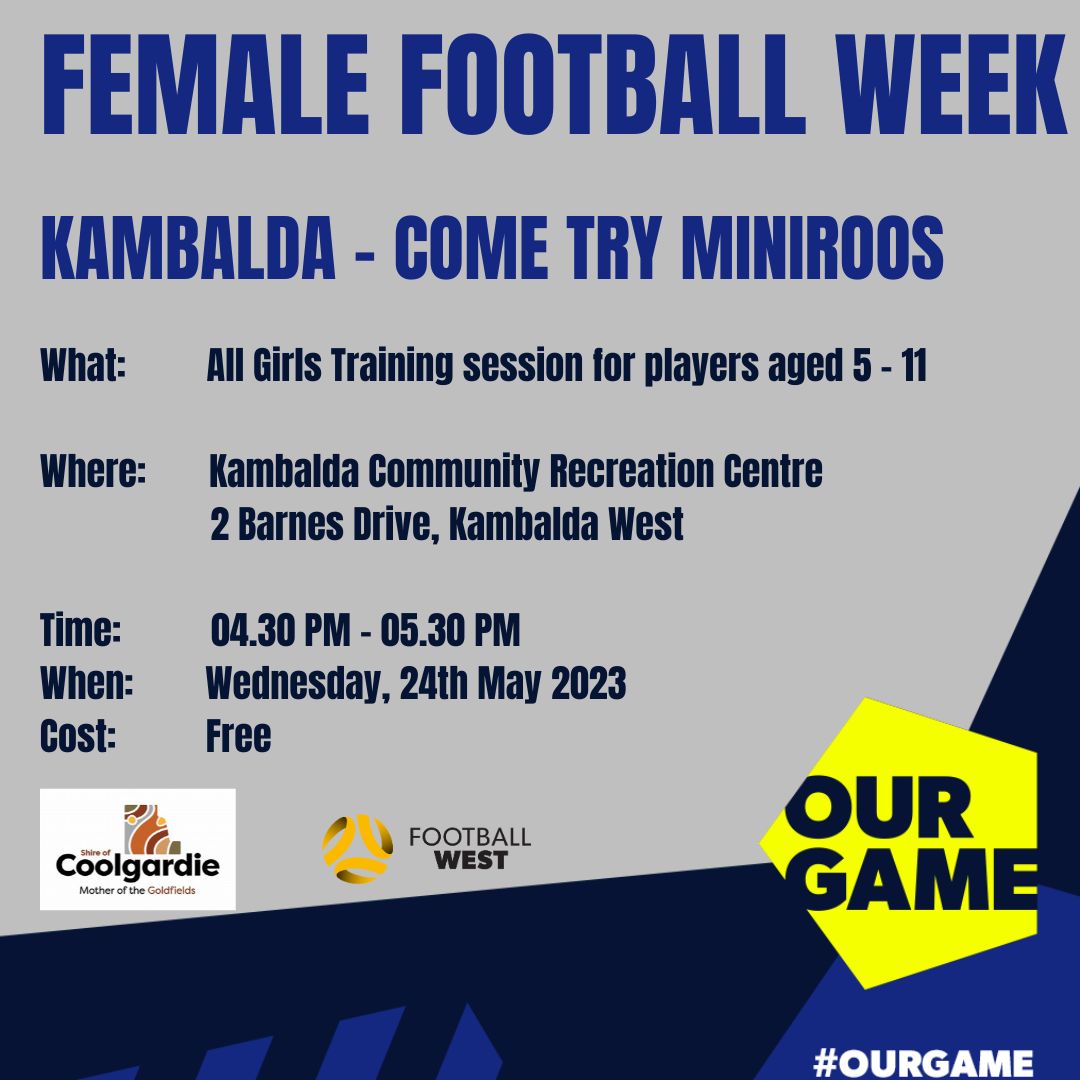 FEMALE FOOTBALL WEEK

KAMBALDA - COME TRY MINIROOS

What: All Girls Training session for players aged 5 - 11

Where: Kambalda Community Recreation Centre
2 Barnes Drive, Kambalda West

Time: 04.30 PM - 05.30 PM
When: Wednesday, 24th May 2023
Cost: Free

Shire of Coolgardie
Mother of the Goldfields

FOOTBALL WEST

OUR GAME

#OURGAME